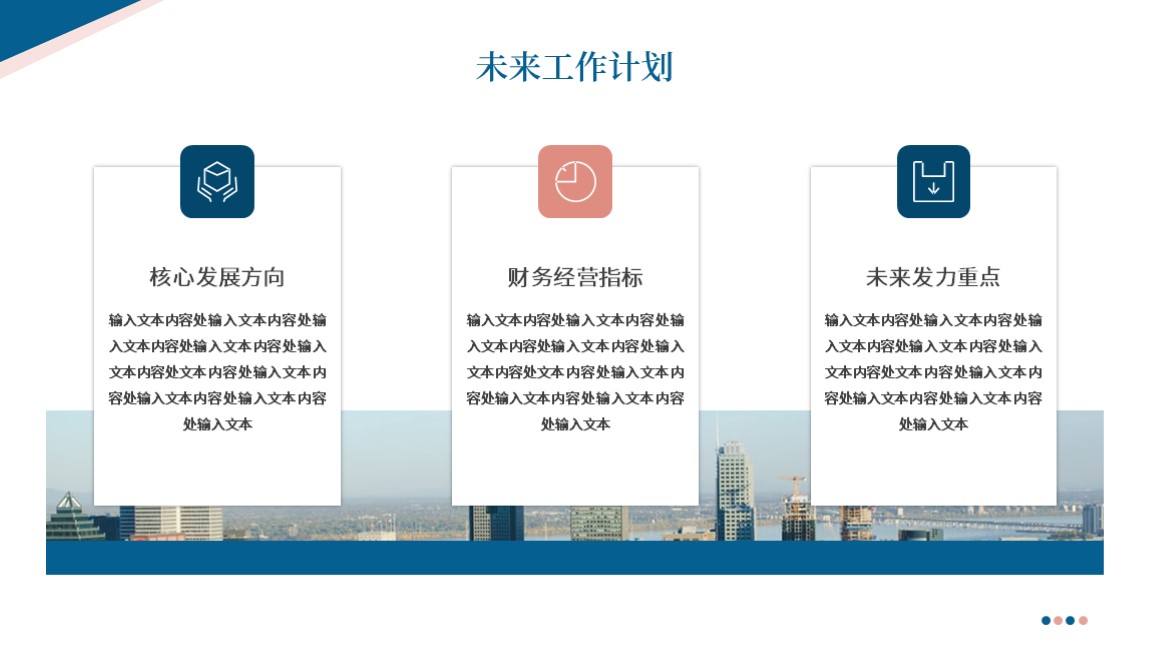 未来工作计划

核心发展方向

输入文本内容处输入文本内容处输入文本内容处输入文本内容处输入文本内容处文本内容处输入文本内容处输入文本内容处输入文本内容处输入文本

财务经营指标

输入文本内容处输入文本内容处输入文本内容处输入文本内容处输入文本内容处文本内容处输入文本内容处输入文本内容处输入文本内容处输入文本

未来发力重点

输入文本内容处输入文本内容处输入文本内容处输入文本内容处输入文本内容处文本内容处输入文本内容处输入文本内容处输入文本内容处输入文本